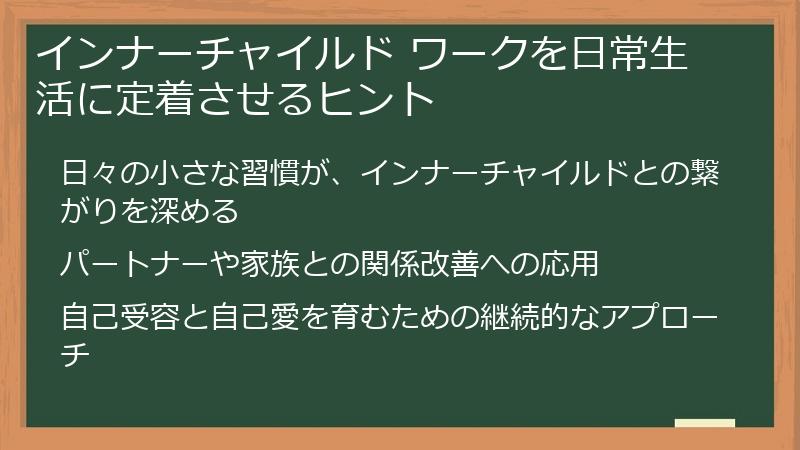 インナーチャイルド ワークを日常生活に定着させるヒント

日々の小さな習慣が、インナーチャイルドとの繋がりを深める

パートナーや家族との関係改善への応用

自己受容と自己愛を育むための継続的なアプローチ